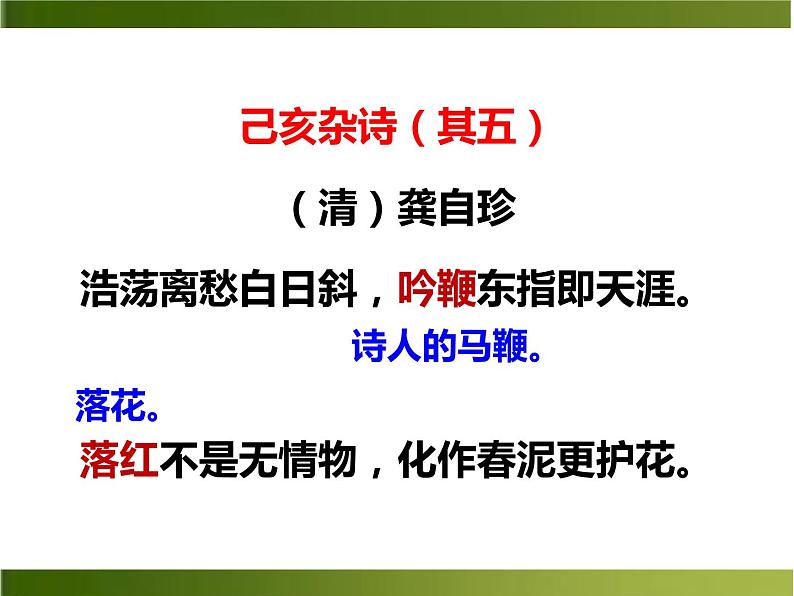 己亥杂诗（其五）

（清）龚自珍

浩荡离愁白日斜，吟鞭东指即天涯。

诗人的马鞭。

落花。

落红不是无情物，化作春泥更护花。